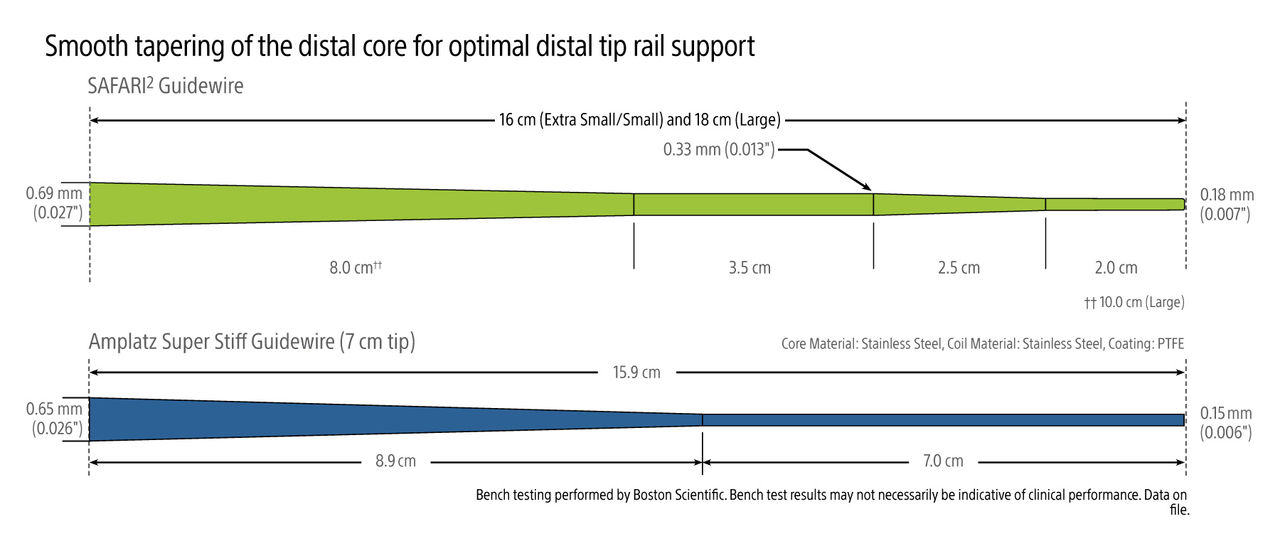 Smooth tapering of the distal core for optimal distal tip rail support

SAFARI² Guidewire

16 cm (Extra Small/Small) and 18 cm (Large)

0.33 mm (0.013")

0.69 mm (0.027")

0.18 mm (0.007")

8.0 cm††

3.5 cm

2.5 cm

2.0 cm

†† 10.0 cm (Large)

Amplatz Super Stiff Guidewire (7 cm tip)

Core Material: Stainless Steel, Coil Material: Stainless Steel, Coating: PTFE

15.9 cm

0.65 mm (0.026")

0.15 mm (0.006")

8.9 cm

7.0 cm

Bench testing performed by Boston Scientific. Bench test results may not necessarily be indicative of clinical performance. Data on file.